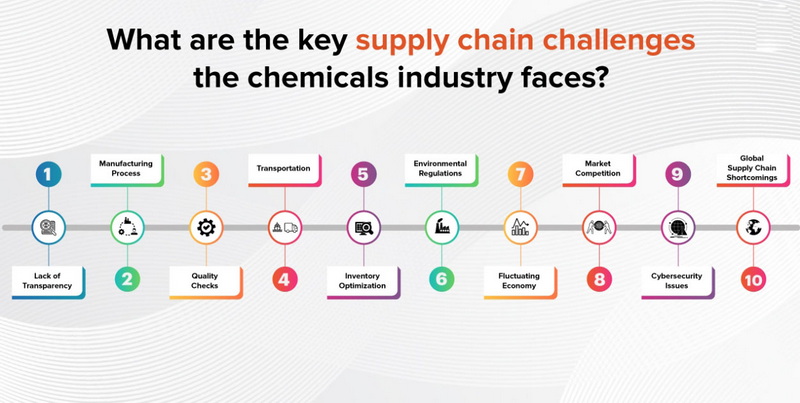 What are the key supply chain challenges the chemicals industry faces?

1
Lack of Transparency

Manufacturing Process
2

3
Quality Checks

Transportation
4

5
Inventory Optimization

Environmental Regulations
6

7
Fluctuating Economy

Market Competition
8

9
Cybersecurity Issues

Global Supply Chain Shortcomings
10